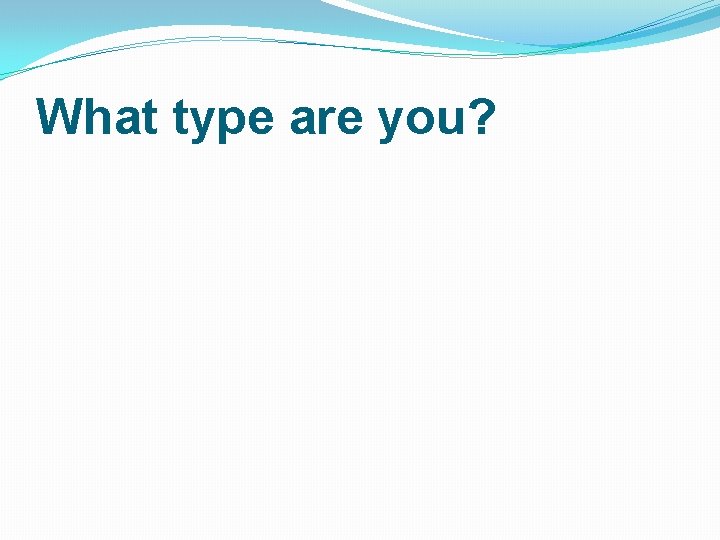 What type are you?